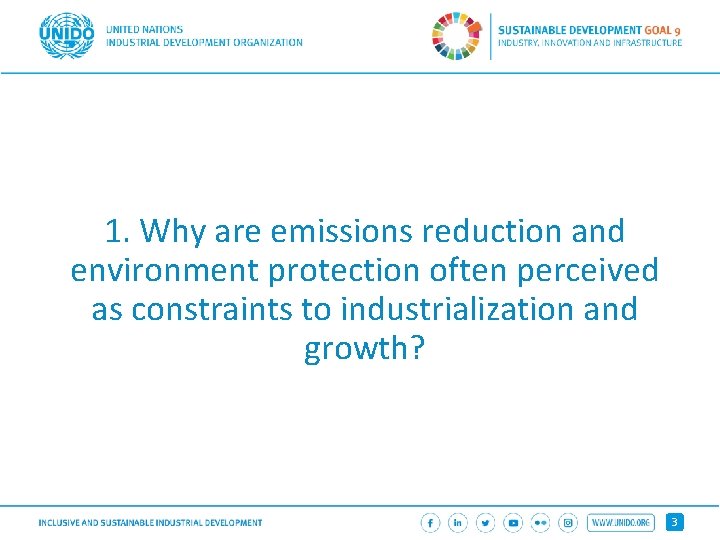 UNIDO

UNITED NATIONS
INDUSTRIAL DEVELOPMENT ORGANIZATION

SUSTAINABLE DEVELOPMENT GOAL 9
INDUSTRY, INNOVATION AND INFRASTRUCTURE

1. Why are emissions reduction and environment protection often perceived as constraints to industrialization and growth?

INCLUSIVE AND SUSTAINABLE INDUSTRIAL DEVELOPMENT

WWW.UNIDO.ORG

3